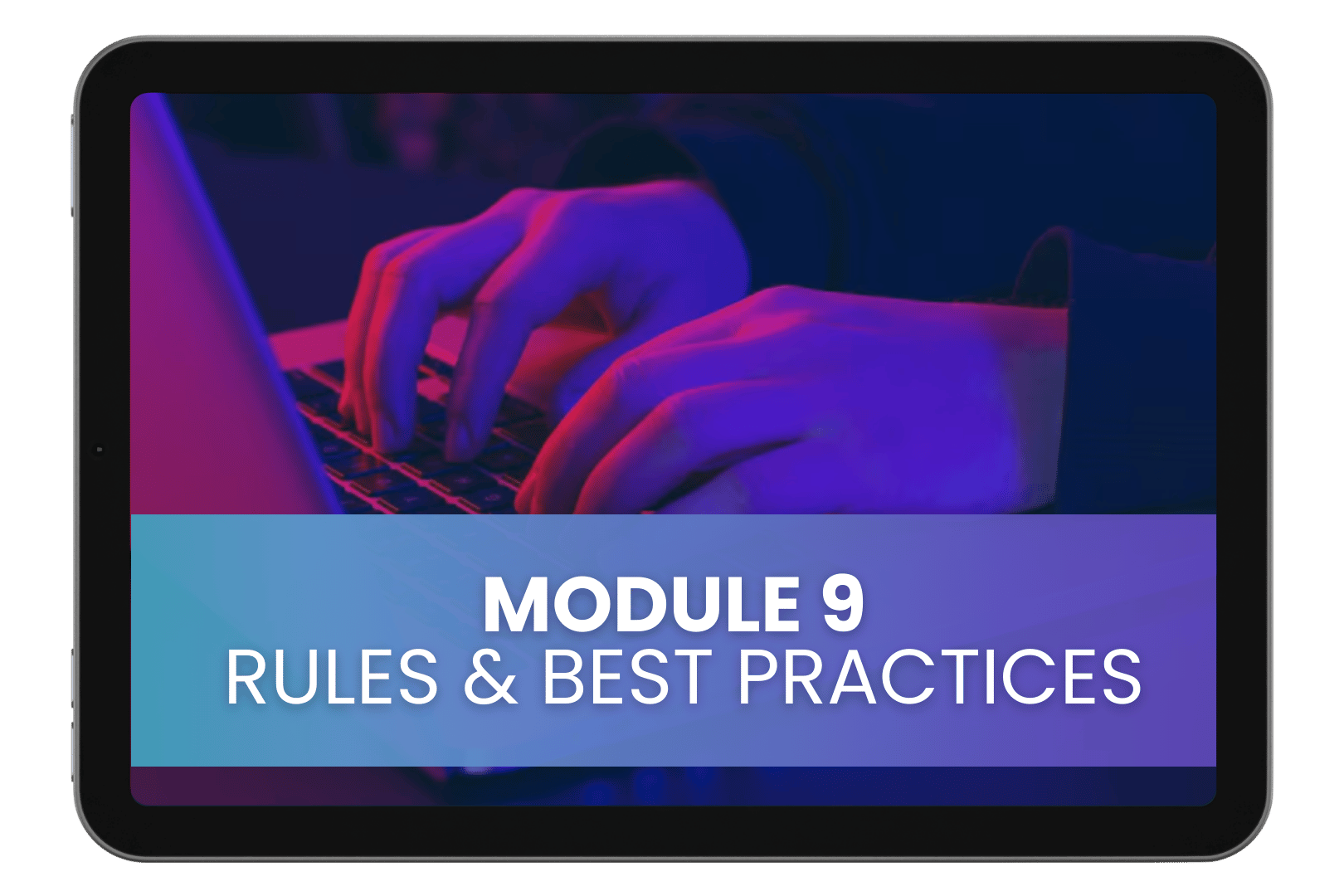 MODULE 9
RULES & BEST PRACTICES